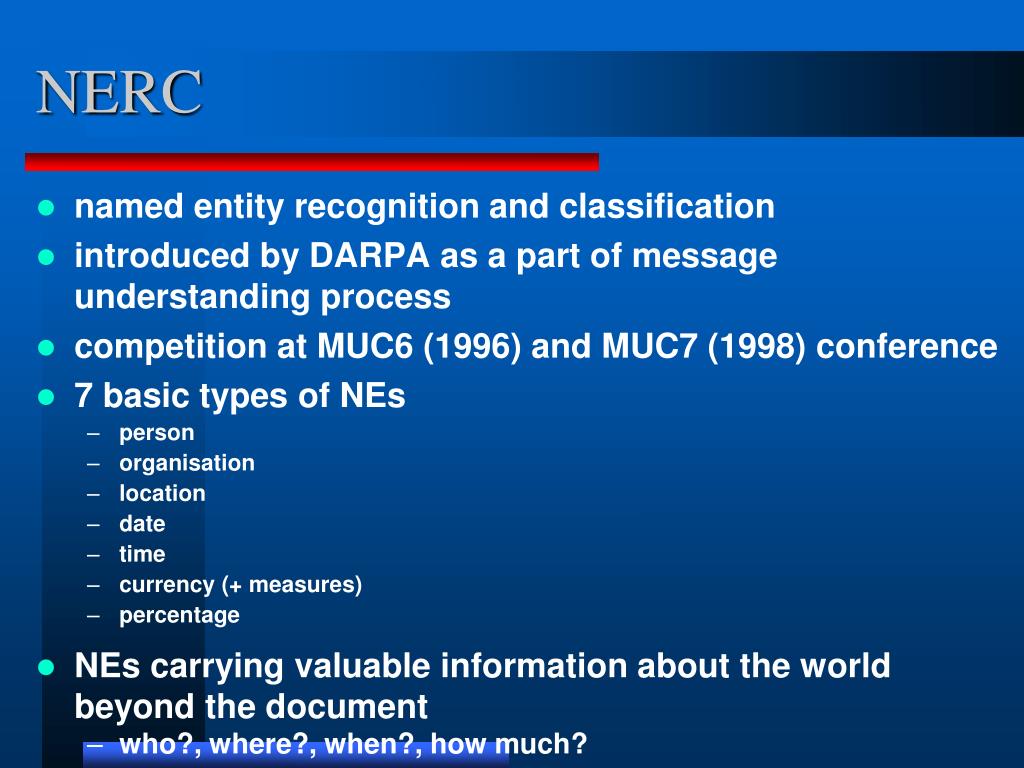 NERC

- named entity recognition and classification
- introduced by DARPA as a part of message understanding process
- competition at MUC6 (1996) and MUC7 (1998) conference
- 7 basic types of NEs
  – person
  – organisation
  – location
  – date
  – time
  – currency (+ measures)
  – percentage
- NEs carrying valuable information about the world beyond the document
  – who?, where?, when?, how much?